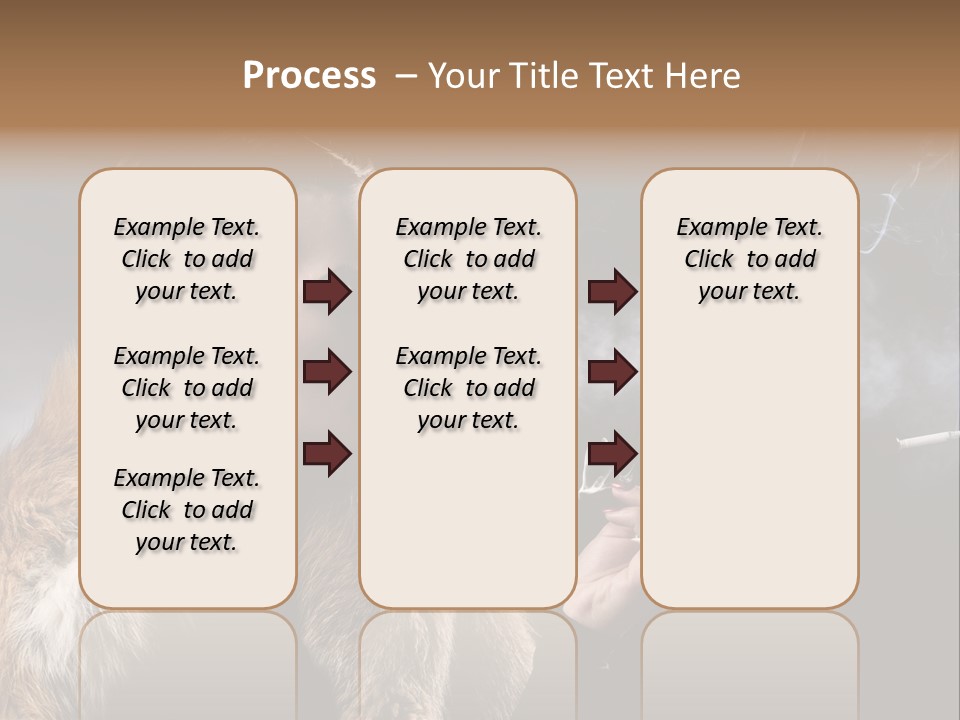 Process – Your Title Text Here

Example Text. Click to add your text.

Example Text. Click to add your text.

Example Text. Click to add your text.

Example Text. Click to add your text.

Example Text. Click to add your text.

Example Text. Click to add your text.